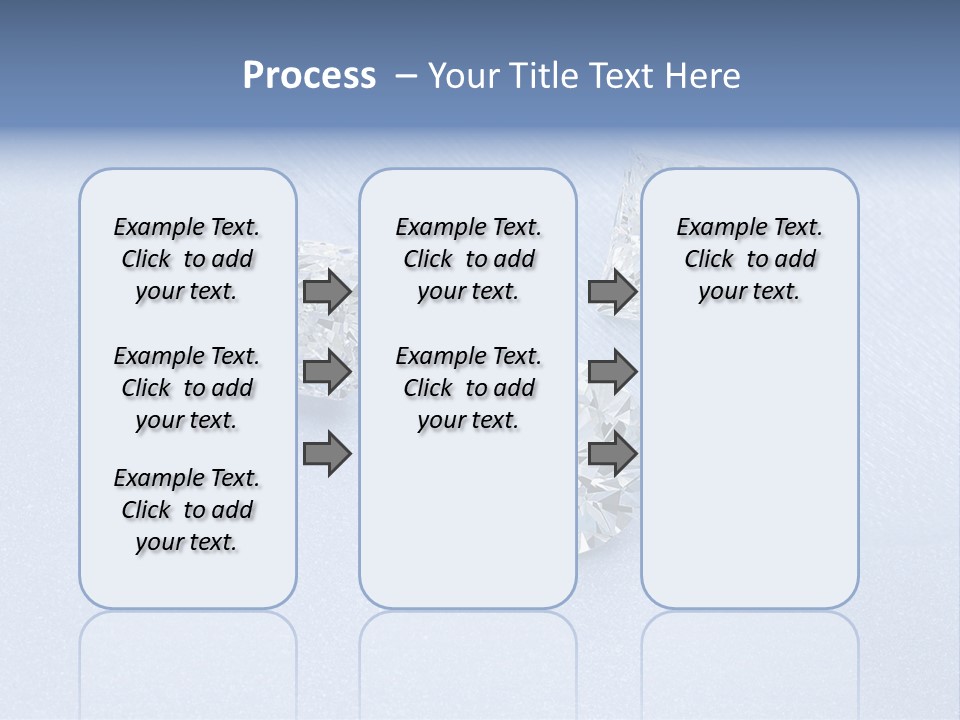 Process – Your Title Text Here

Example Text. Click to add your text.

Example Text. Click to add your text.

Example Text. Click to add your text.

Example Text. Click to add your text.

Example Text. Click to add your text.

Example Text. Click to add your text.